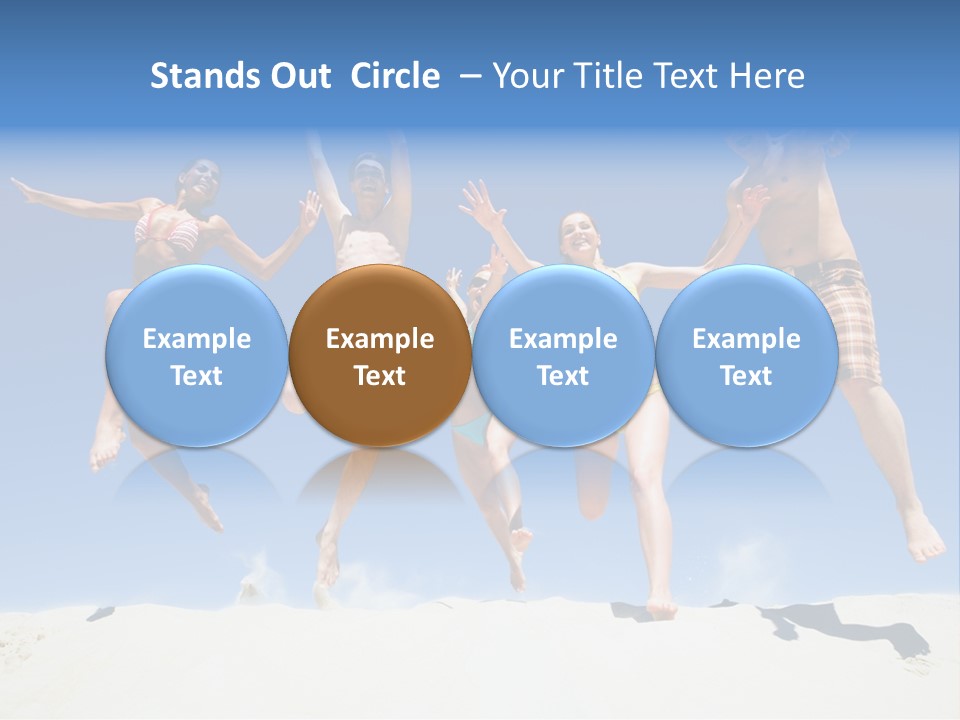 Stands Out Circle – Your Title Text Here

Example Text

Example Text

Example Text

Example Text